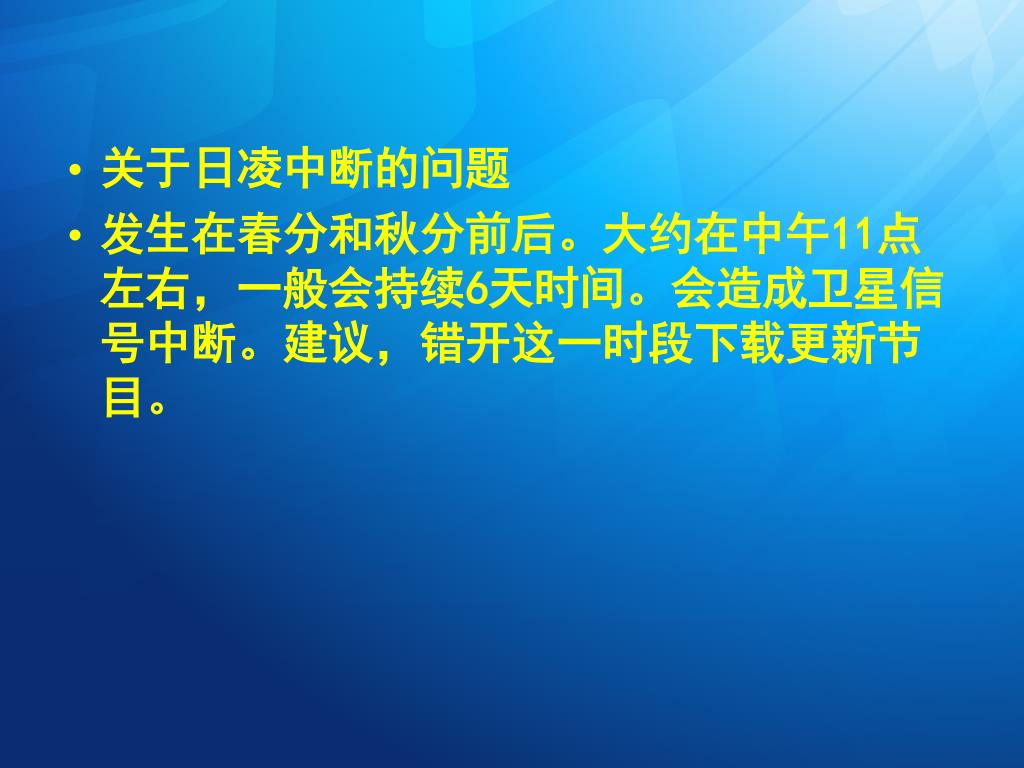 • 关于日凌中断的问题

• 发生在春分和秋分前后。大约在中午11点左右，一般会持续6天时间。会造成卫星信号中断。建议，错开这一时段下载更新节目。